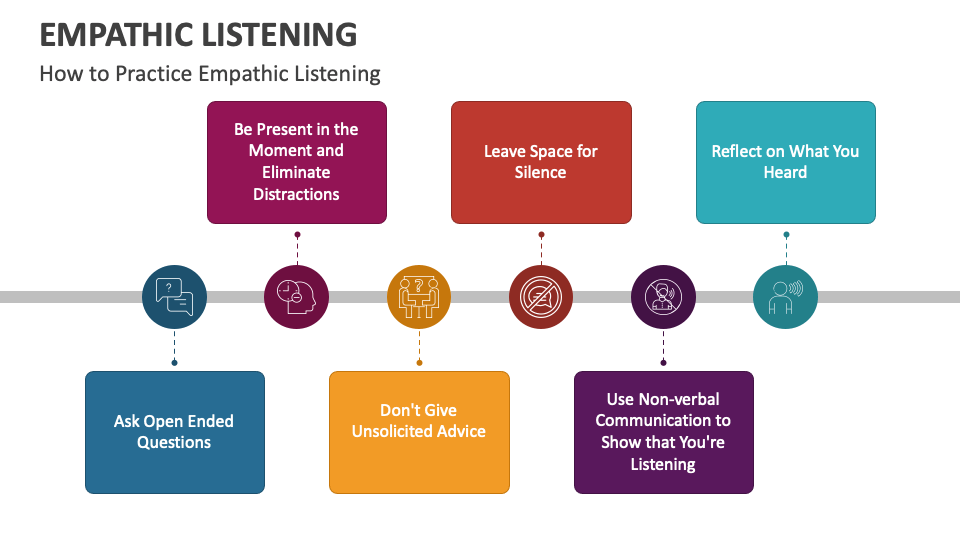 EMPATHIC LISTENING

How to Practice Empathic Listening

Ask Open Ended Questions

Be Present in the Moment and Eliminate Distractions

Don't Give Unsolicited Advice

Leave Space for Silence

Use Non-verbal Communication to Show that You're Listening

Reflect on What You Heard